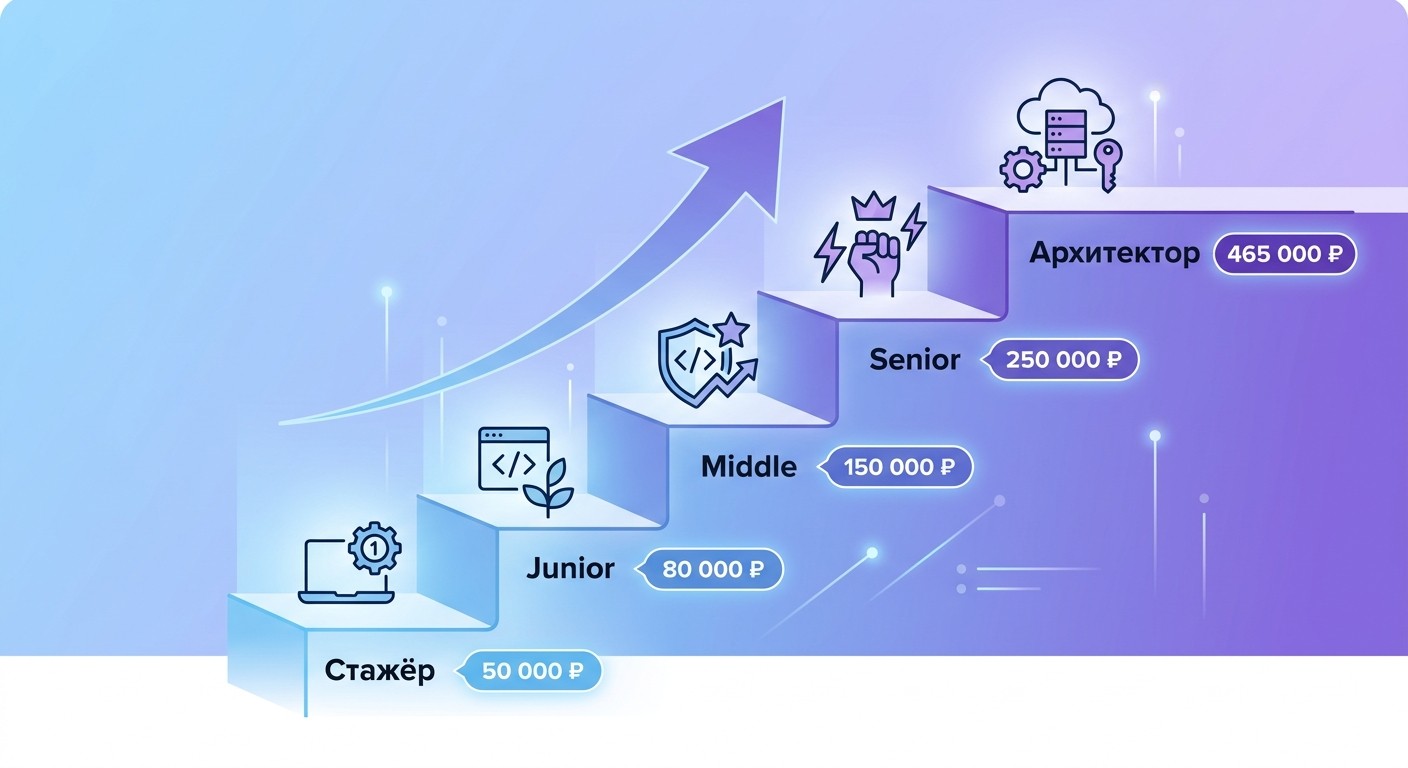 Архитектор 465 000 ₽

Senior 250 000 ₽

Middle 150 000 ₽

Junior 80 000 ₽

Стажёр 50 000 ₽